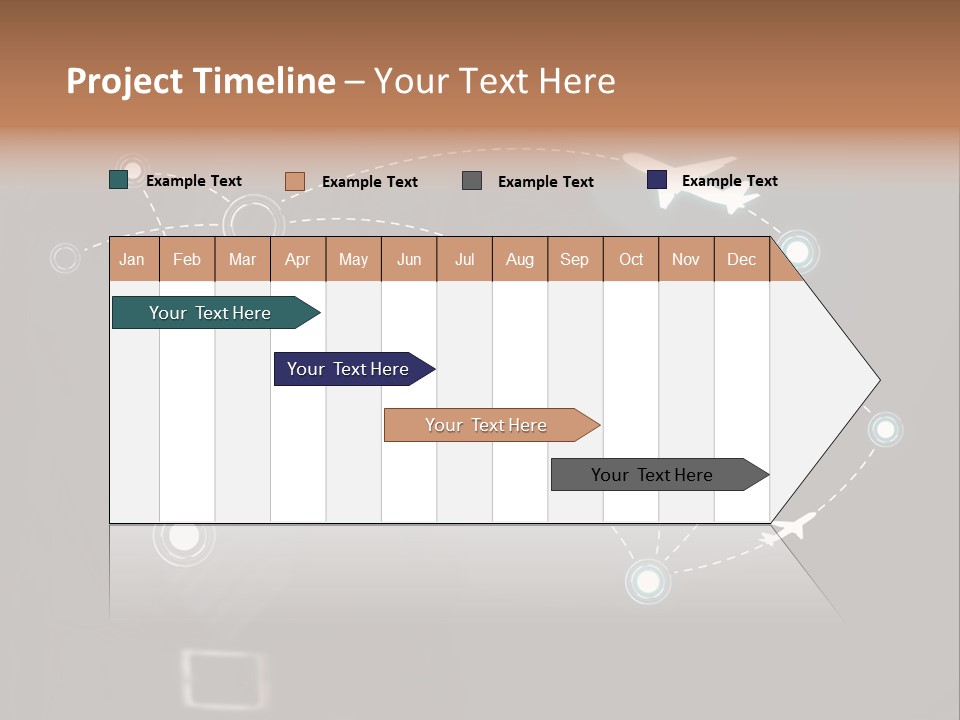 Project Timeline – Your Text Here

Example Text Example Text Example Text Example Text

| Jan | Feb | Mar | Apr | May | Jun | Jul | Aug | Sep | Oct | Nov | Dec |
|---|---|---|---|---|---|---|---|---|---|---|---|

Your Text Here

Your Text Here

Your Text Here

Your Text Here